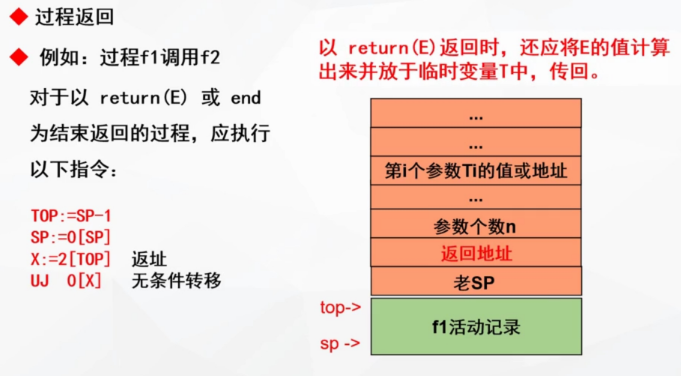 ◆ 过程返回

◆ 例如：过程f1调用f2

对于以 return(E) 或 end 为结束返回的过程，应执行以下指令：

TOP:=SP-1
SP:=0[SP]
X:=2[TOP] 返址
UJ 0[X] 无条件转移

以 return(E)返回时，还应将E的值计算出来并放于临时变量T中，传回。

...
...
第i个参数Ti的值或地址
...
参数个数n
返回地址
老SP
top->
f1活动记录
sp ->